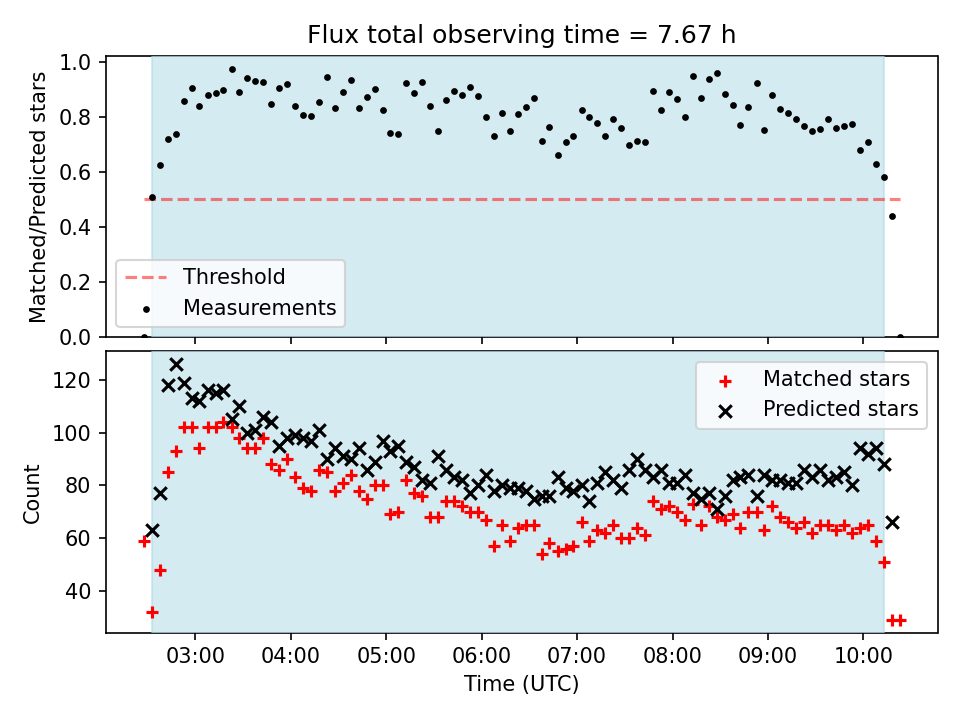 Flux total observing time = 7.67 h

Matched/Predicted stars

1.0
0.8
0.6
0.4
0.2
0.0

Threshold
Measurements

Count

120
100
80
60
40

Matched stars
Predicted stars

03:00
04:00
05:00
06:00
07:00
08:00
09:00
10:00

Time (UTC)